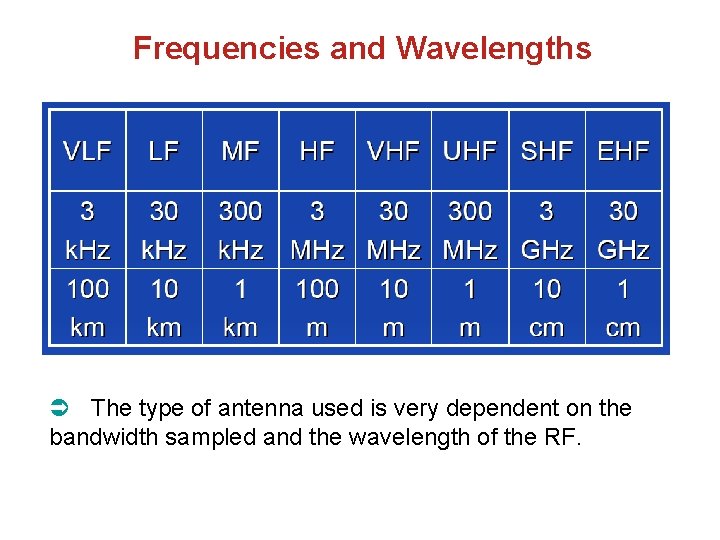 Frequencies and Wavelengths

| VLF | LF | MF | HF | VHF | UHF | SHF | EHF |
|---|---|---|---|---|---|---|---|
| 3 kHz | 30 kHz | 300 kHz | 3 MHz | 30 MHz | 300 MHz | 3 GHz | 30 GHz |
| 100 km | 10 km | 1 km | 100 m | 10 m | 1 m | 10 cm | 1 cm |

➲ The type of antenna used is very dependent on the bandwidth sampled and the wavelength of the RF.